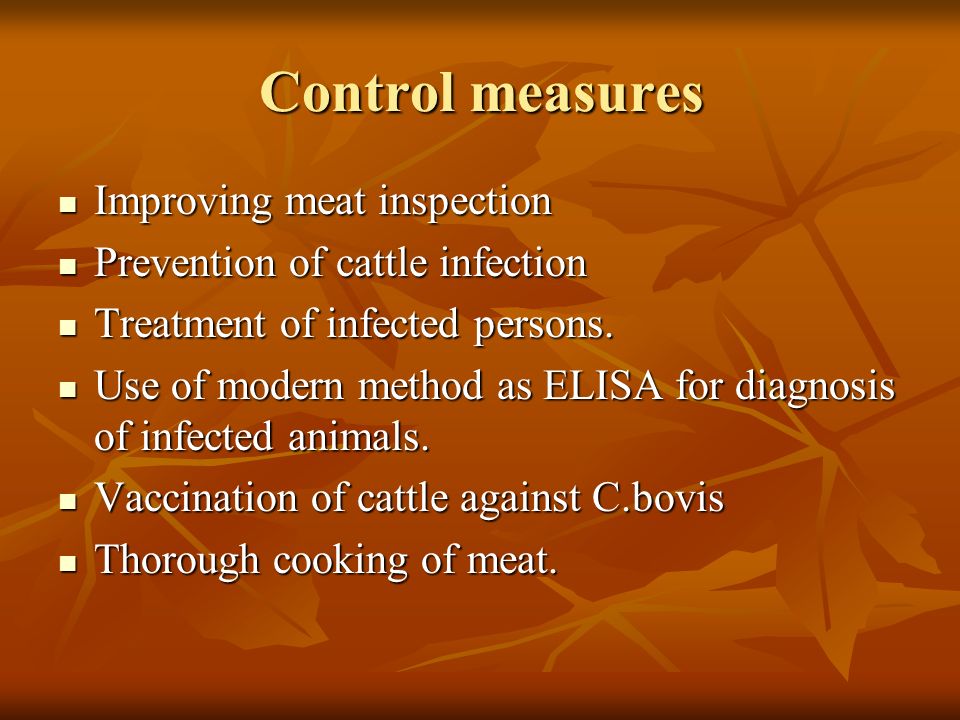 Control measures

- Improving meat inspection
- Prevention of cattle infection
- Treatment of infected persons.
- Use of modern method as ELISA for diagnosis of infected animals.
- Vaccination of cattle against C.bovis
- Thorough cooking of meat.